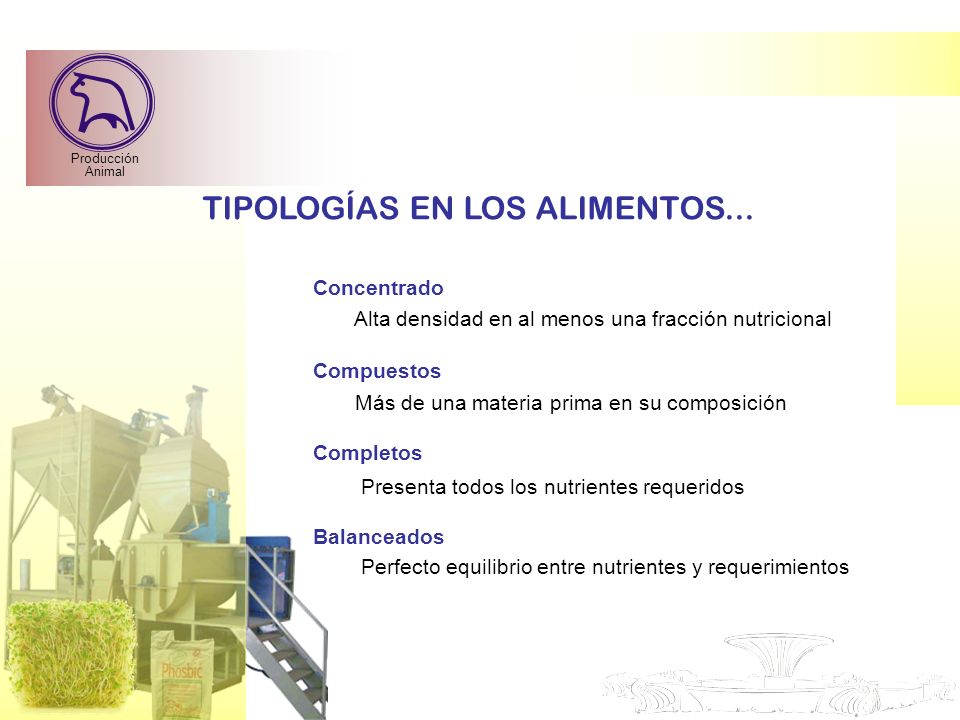 Producción Animal

TIPOLOGÍAS EN LOS ALIMENTOS...

Concentrado
Alta densidad en al menos una fracción nutricional

Compuestos
Más de una materia prima en su composición

Completos
Presenta todos los nutrientes requeridos

Balanceados
Perfecto equilibrio entre nutrientes y requerimientos

Phosbic